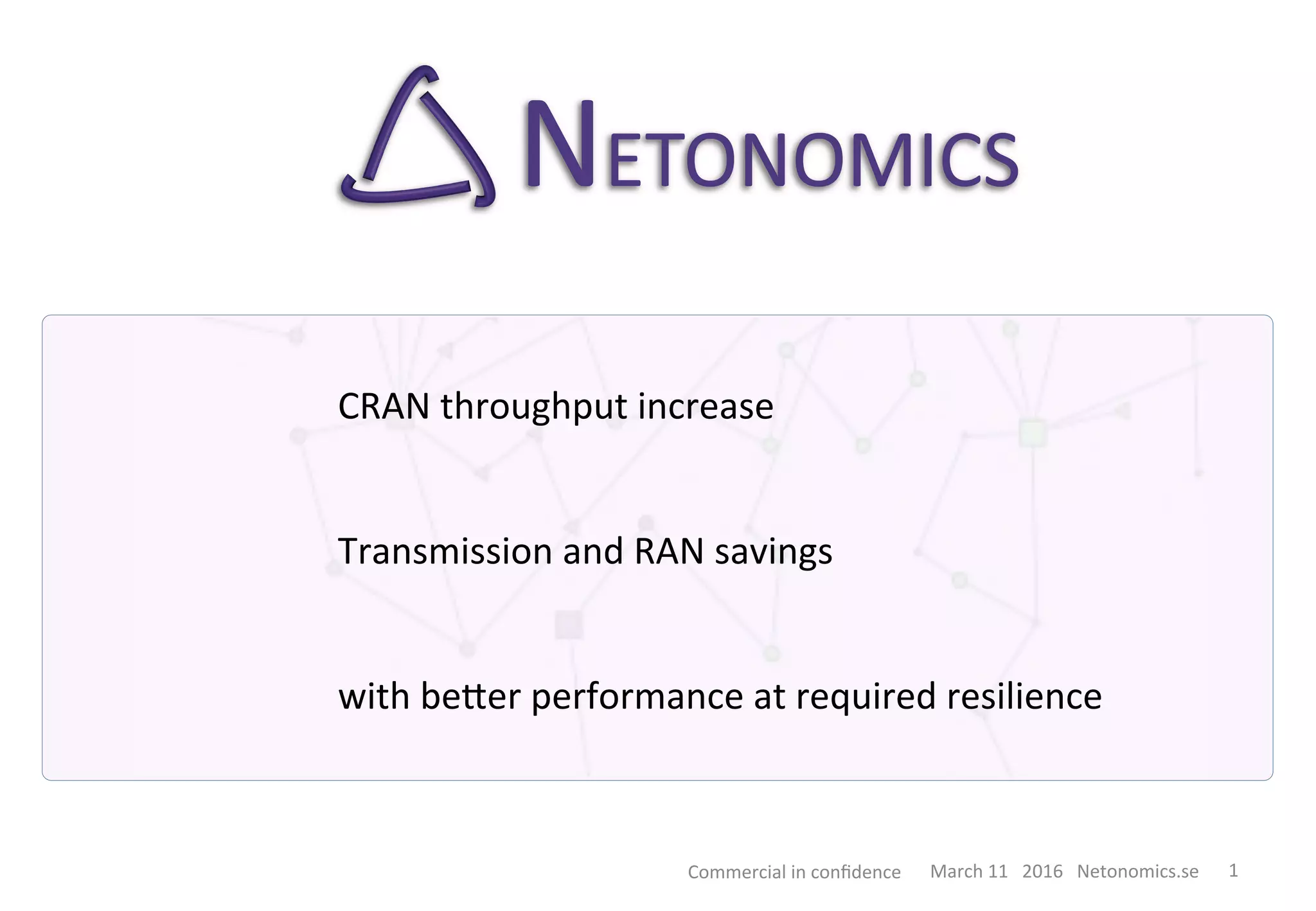 NETONOMICS

CRAN throughput increase

Transmission and RAN savings

with better performance at required resilience

Commercial in confidence March 11 2016 Netonomics.se 1